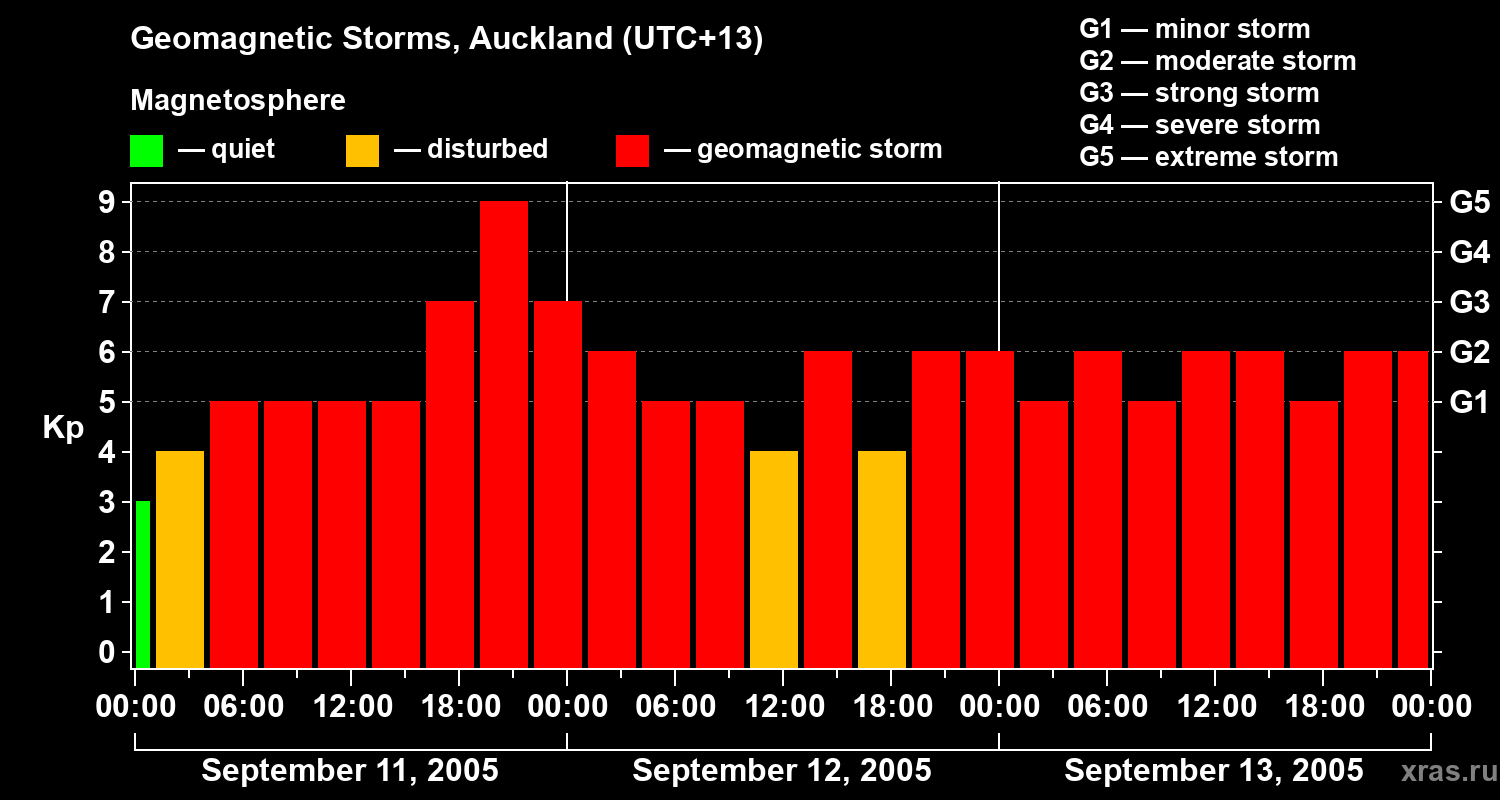 Geomagnetic Storms, Auckland (UTC+13)

Magnetosphere

— quiet — disturbed — geomagnetic storm

G1 — minor storm
G2 — moderate storm
G3 — strong storm
G4 — severe storm
G5 — extreme storm

Kp

9
8
7
6
5
4
3
2
1
0

G5
G4
G3
G2
G1

00:00 06:00 12:00 18:00 00:00 06:00 12:00 18:00 00:00 06:00 12:00 18:00 00:00

September 11, 2005 September 12, 2005 September 13, 2005

xras.ru